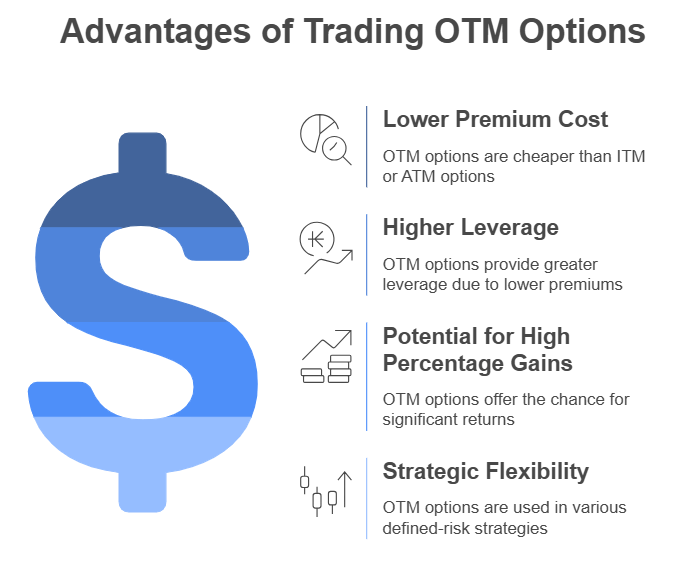 Advantages of Trading OTM Options

Lower Premium Cost

OTM options are cheaper than ITM or ATM options

Higher Leverage

OTM options provide greater leverage due to lower premiums

Potential for High Percentage Gains

OTM options offer the chance for significant returns

Strategic Flexibility

OTM options are used in various defined-risk strategies